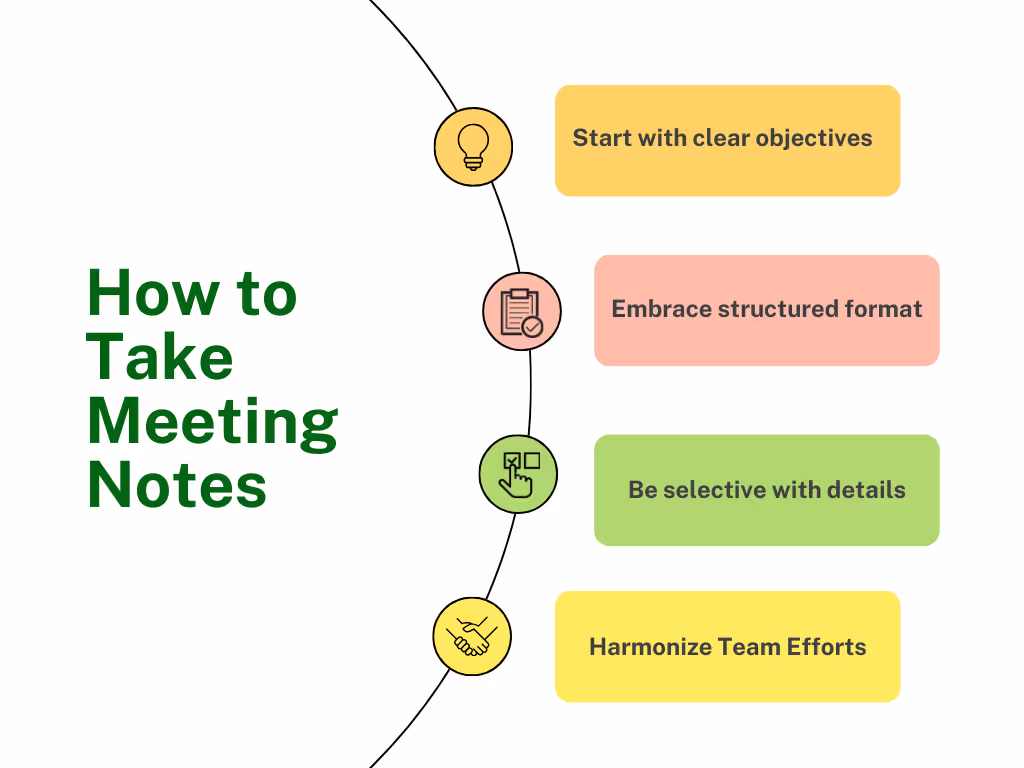 How to Take Meeting Notes

Start with clear objectives

Embrace structured format

Be selective with details

Harmonize Team Efforts